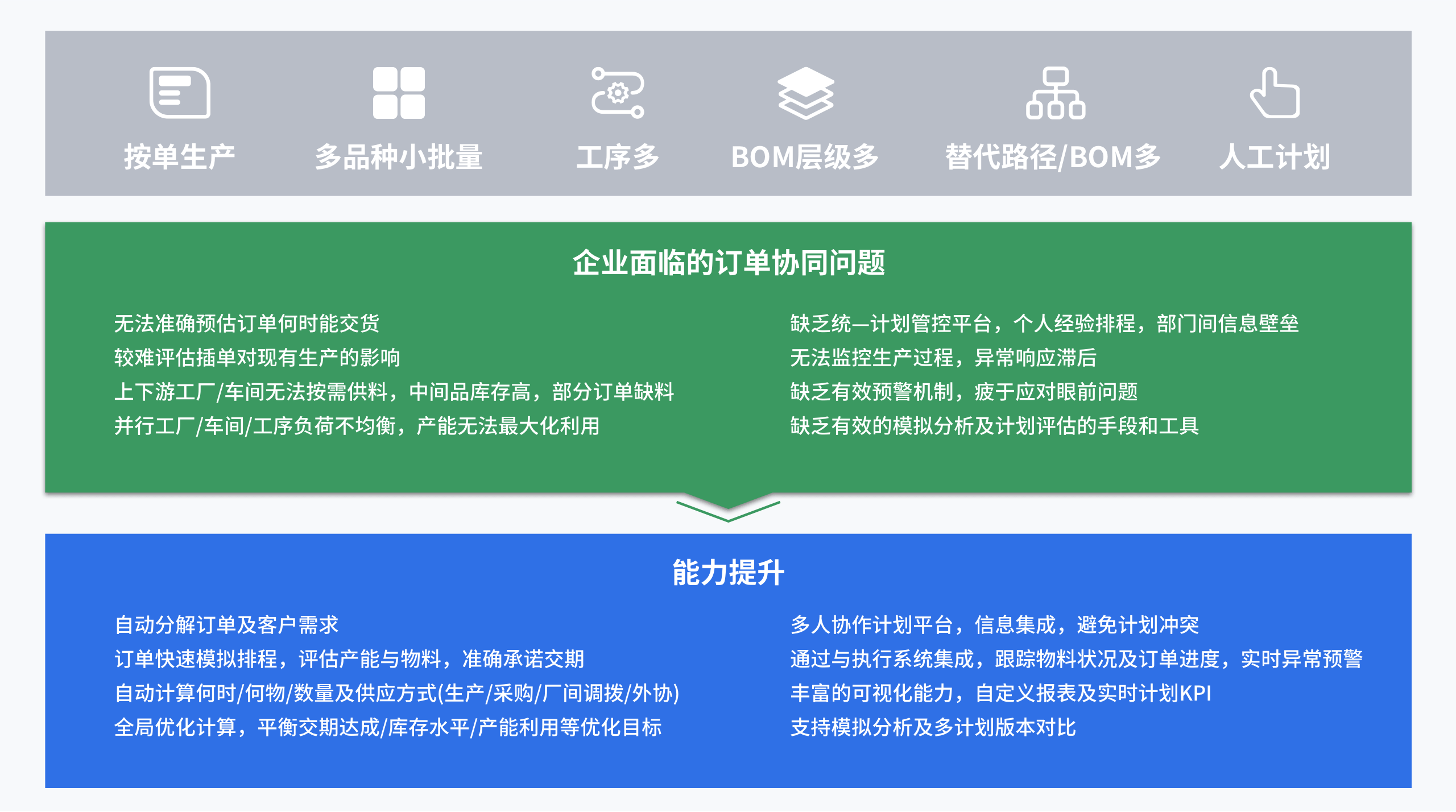 按单生产　多品种小批量　工序多　BOM层级多　替代路径/BOM多　人工计划

企业面临的订单协同问题

无法准确预估订单何时能交货
较难评估插单对现有生产的影响
上下游工厂/车间无法按需供料，中间品库存高，部分订单缺料
并行工厂/车间/工序负荷不均衡，产能无法最大化利用

缺乏统一计划管控平台，个人经验排程，部门间信息壁垒
无法监控生产过程，异常响应滞后
缺乏有效预警机制，疲于应对眼前问题
缺乏有效的模拟分析及计划评估的手段和工具

能力提升

自动分解订单及客户需求
订单快速模拟排程，评估产能与物料，准确承诺交期
自动计算何时/何物/数量及供应方式(生产/采购/厂间调拨/外协)
全局优化计算，平衡交期达成/库存水平/产能利用等优化目标

多人协作计划平台，信息集成，避免计划冲突
通过与执行系统集成，跟踪物料状况及订单进度，实时异常预警
丰富的可视化能力，自定义报表及实时计划KPI
支持模拟分析及多计划版本对比